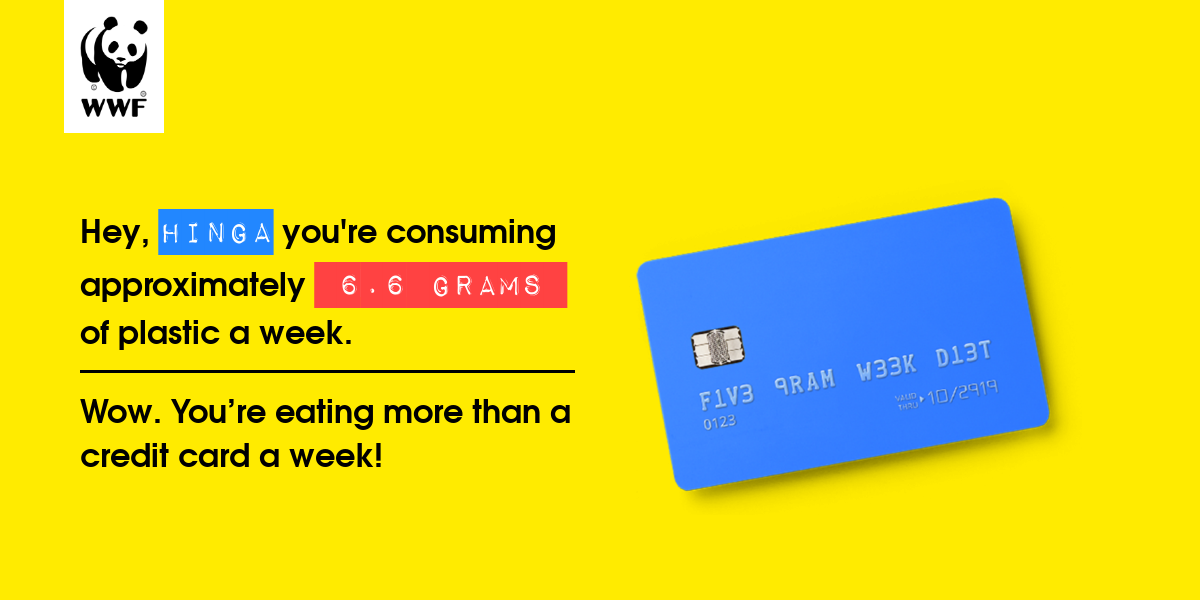 WWF

Hey, HINGA you're consuming approximately 6.6 GRAMS of plastic a week.

Wow. You're eating more than a credit card a week!

F1V3 9RAM W33K D13T
0123
VALID THRU 10/2919